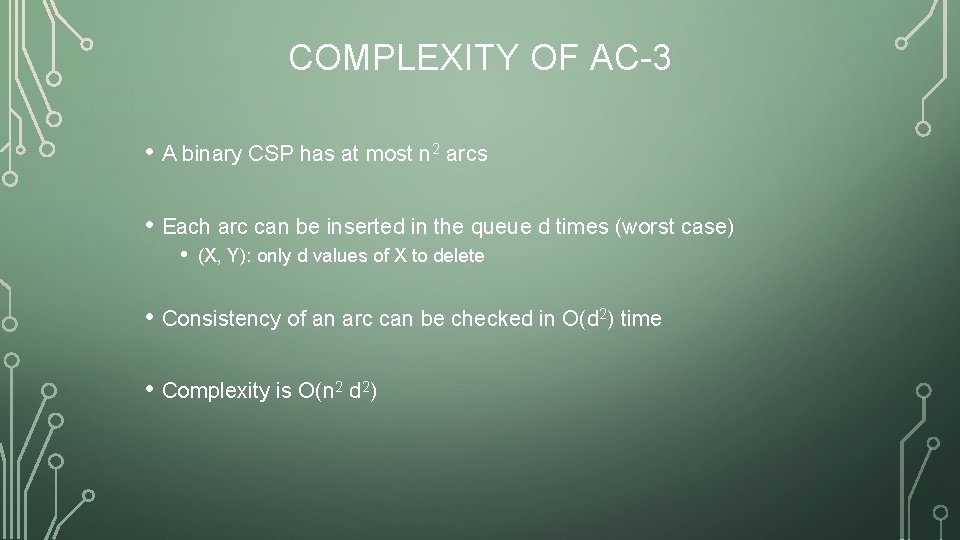 COMPLEXITY OF AC-3

• A binary CSP has at most $n^2$ arcs

• Each arc can be inserted in the queue d times (worst case)

• (X, Y): only d values of X to delete

• Consistency of an arc can be checked in $O(d^2)$ time

• Complexity is $O(n^2 d^2)$